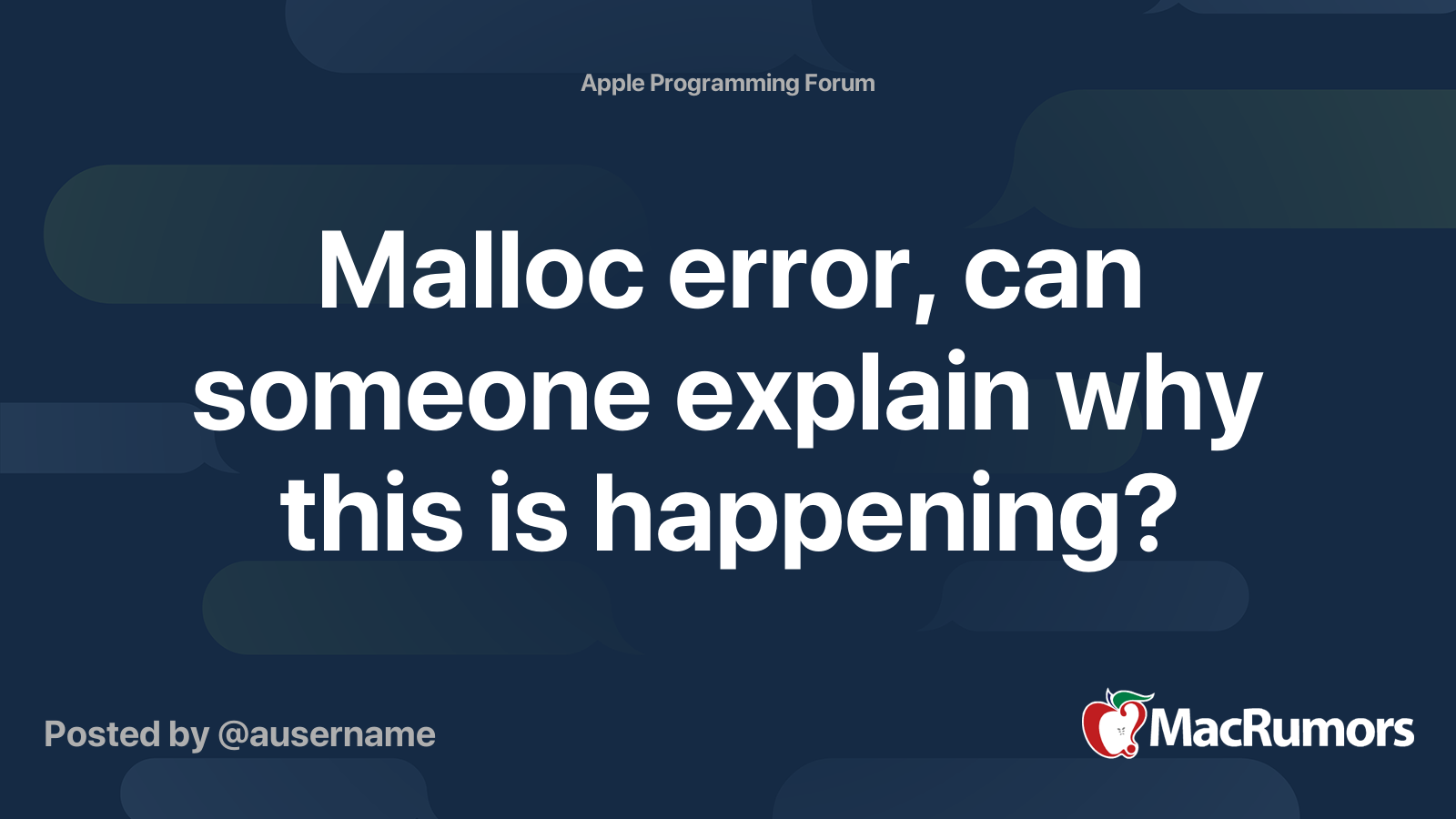 Apple Programming Forum

Malloc error, can someone explain why this is happening?

Posted by @ausername

MacRumors